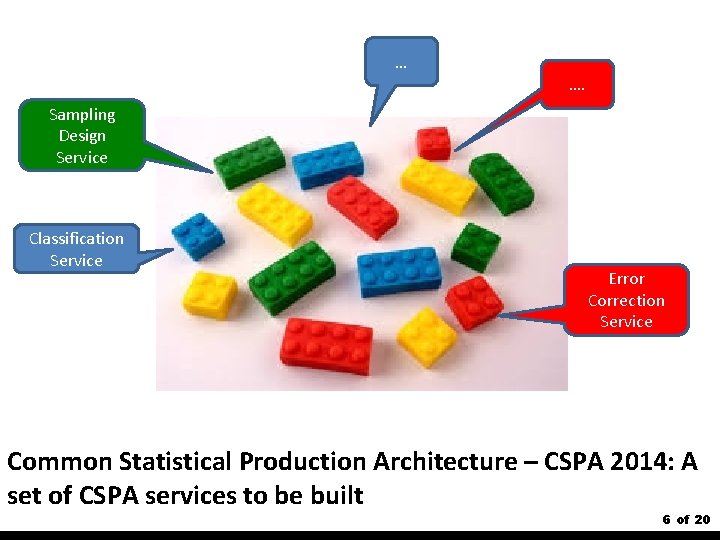 ...

....

Sampling Design Service

Classification Service

Error Correction Service

Common Statistical Production Architecture – CSPA 2014: A set of CSPA services to be built

6 of 20